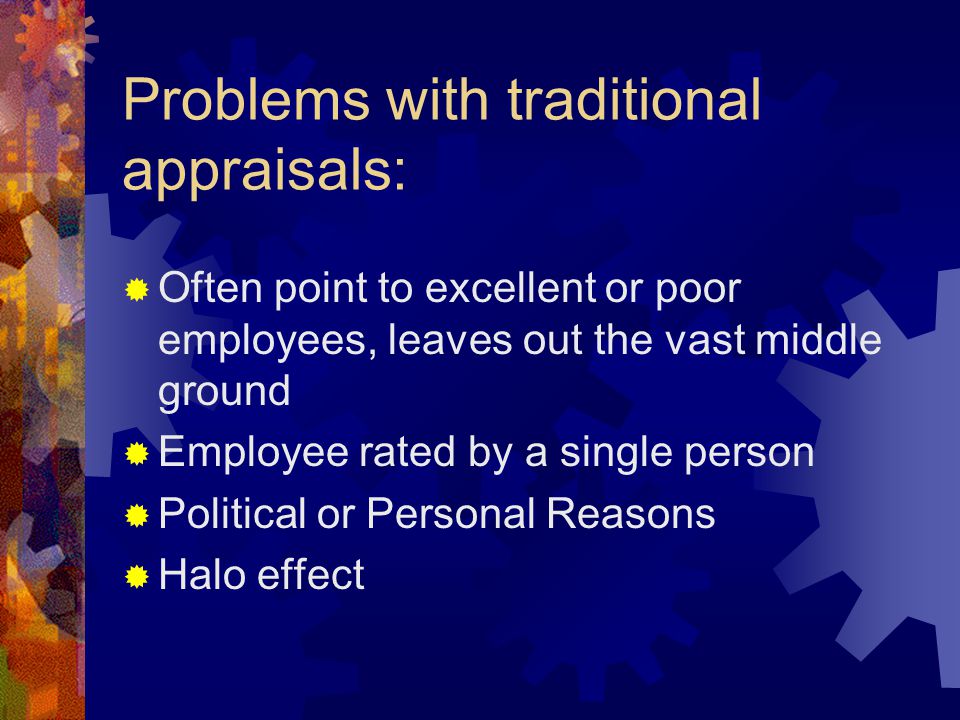 Problems with traditional appraisals:

Often point to excellent or poor employees, leaves out the vast middle ground

Employee rated by a single person

Political or Personal Reasons

Halo effect